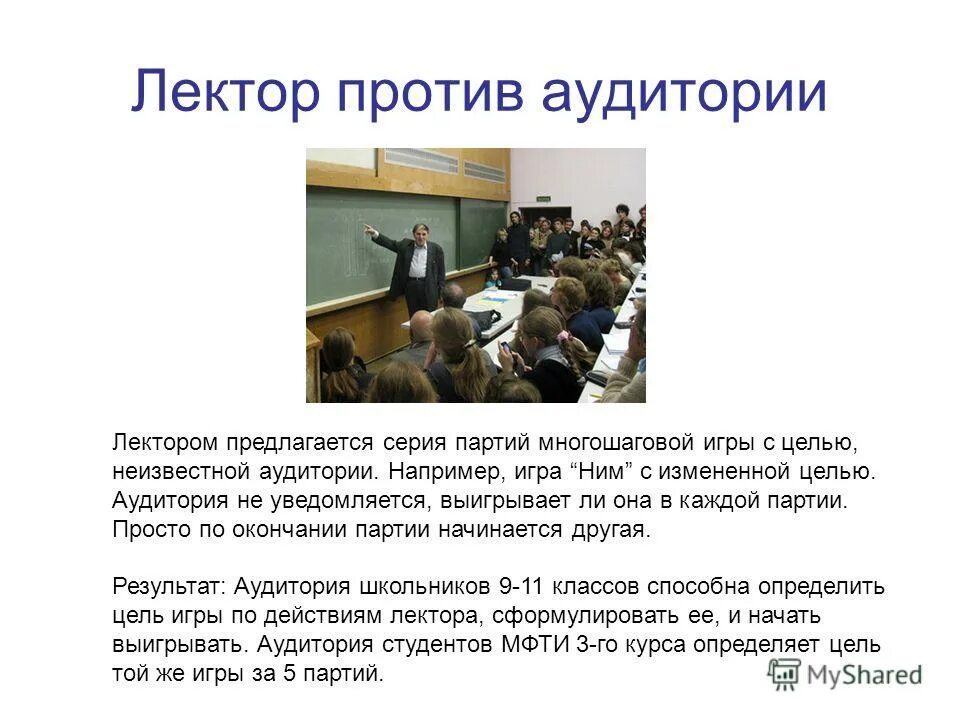 Лектор против аудитории

Лектором предлагается серия партий многошаговой игры с целью, неизвестной аудитории. Например, игра “Ним” с измененной целью. Аудитория не уведомляется, выигрывает ли она в каждой партии. Просто по окончании партии начинается другая.

Результат: Аудитория школьников 9-11 классов способна определить цель игры по действиям лектора, сформулировать ее, и начать выигрывать. Аудитория студентов МФТИ 3-го курса определяет цель той же игры за 5 партий.

MyShared